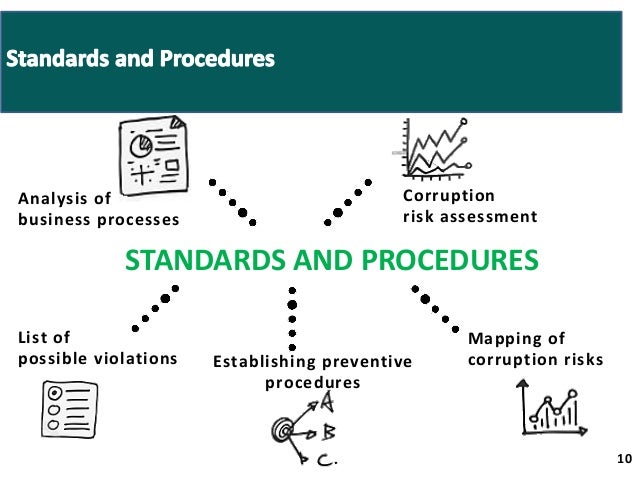 Standards and Procedures

Analysis of business processes

Corruption risk assessment

STANDARDS AND PROCEDURES

List of possible violations

Establishing preventive procedures

Mapping of corruption risks

A

B

C.

10